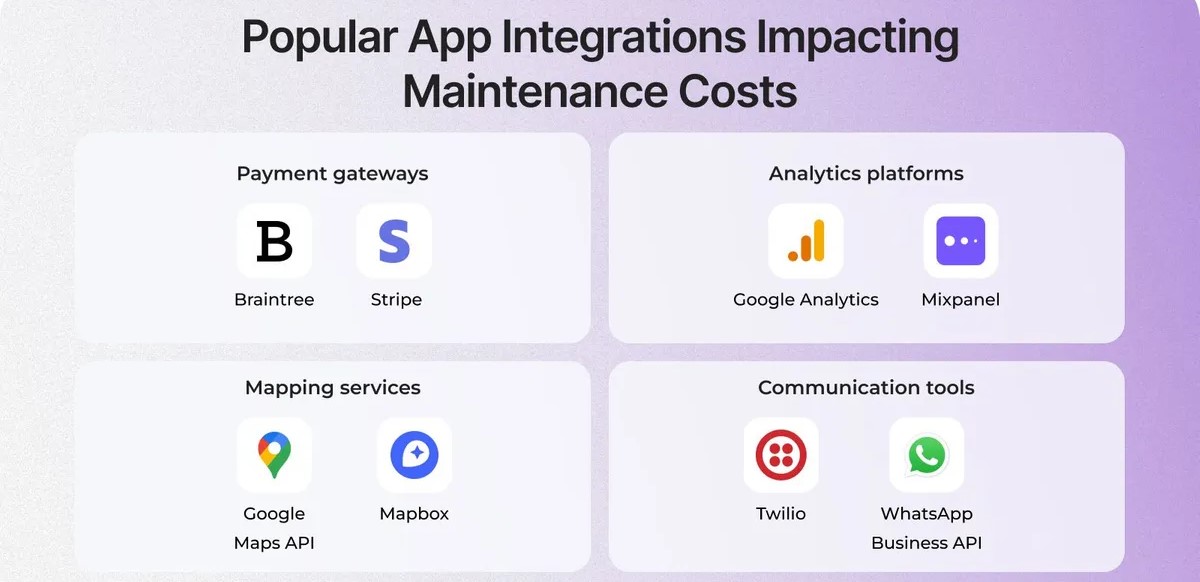 Popular App Integrations Impacting Maintenance Costs

Payment gateways

B

Braintree

S

Stripe

Analytics platforms

Google Analytics

Mixpanel

Mapping services

Google Maps API

Mapbox

Communication tools

Twilio

WhatsApp Business API